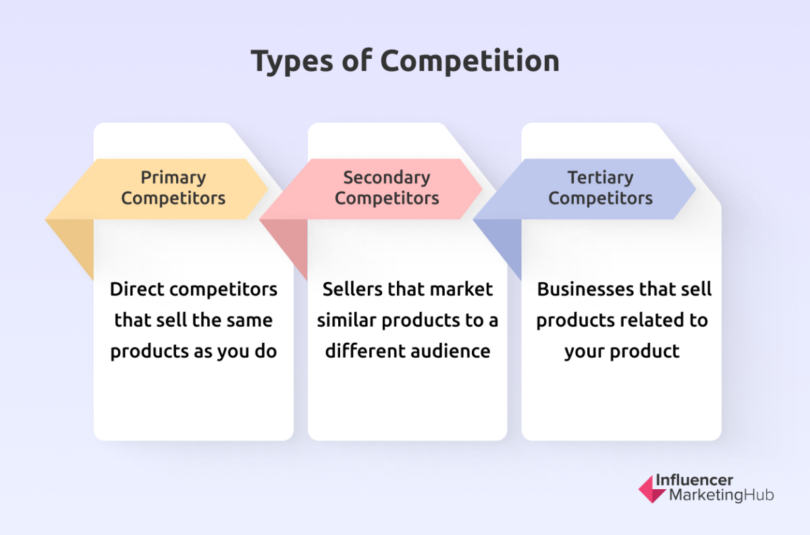 Types of Competition

Primary Competitors

Direct competitors that sell the same products as you do

Secondary Competitors

Sellers that market similar products to a different audience

Tertiary Competitors

Businesses that sell products related to your product

Influencer MarketingHub